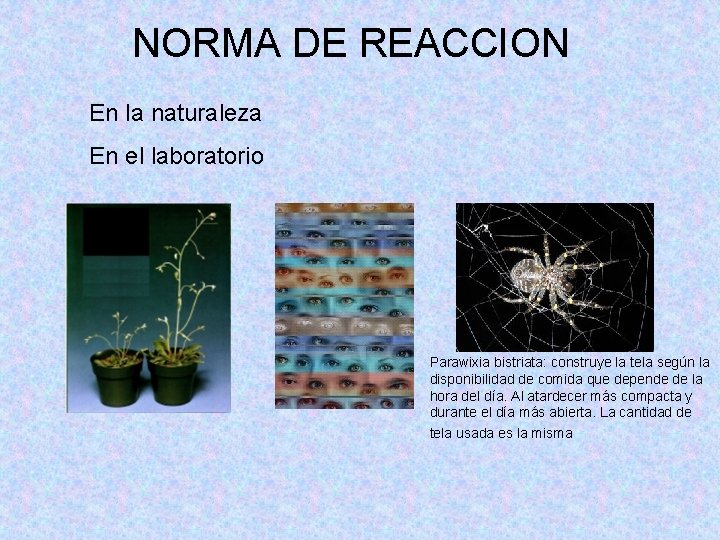 NORMA DE REACCION

En la naturaleza

En el laboratorio

Parawixia bistriata: construye la tela según la disponibilidad de comida que depende de la hora del día. Al atardecer más compacta y durante el día más abierta. La cantidad de tela usada es la misma